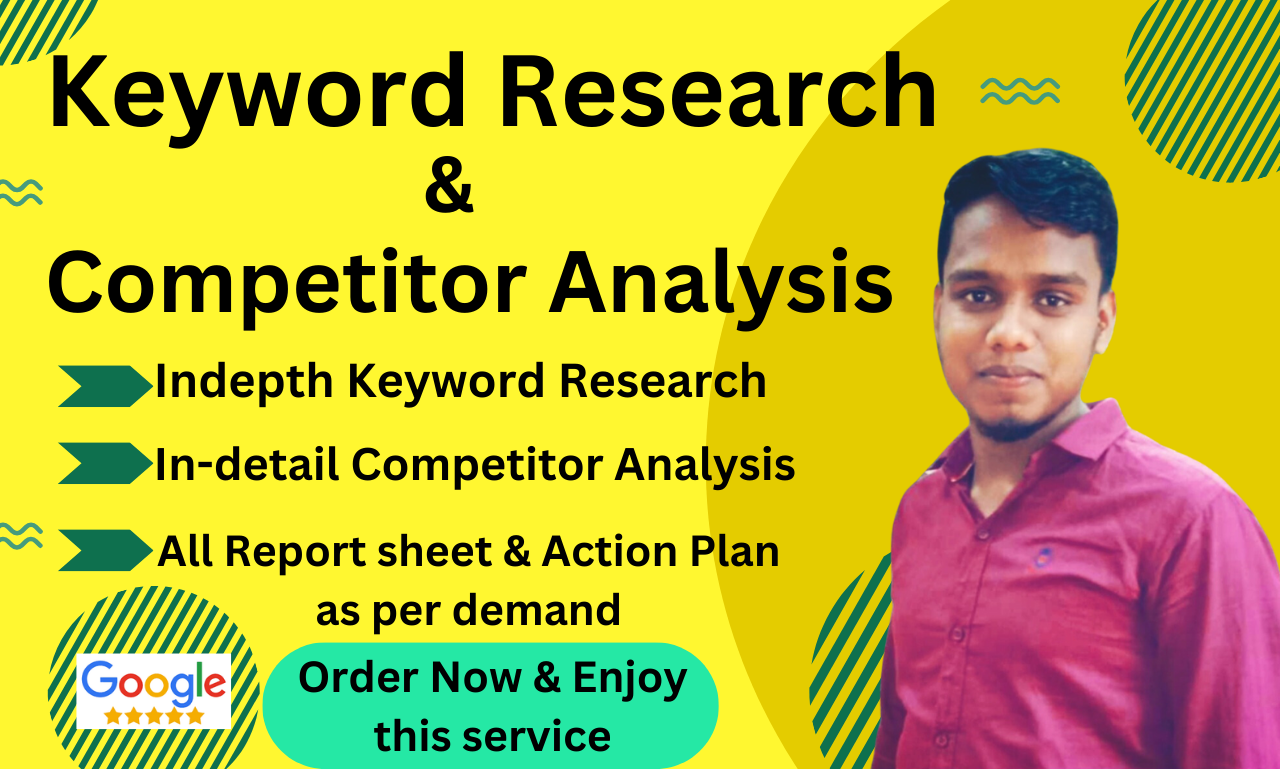 Keyword Research
&
Competitor Analysis

Indepth Keyword Research

In-detail Competitor Analysis

All Report sheet & Action Plan as per demand

Google

Order Now & Enjoy this service